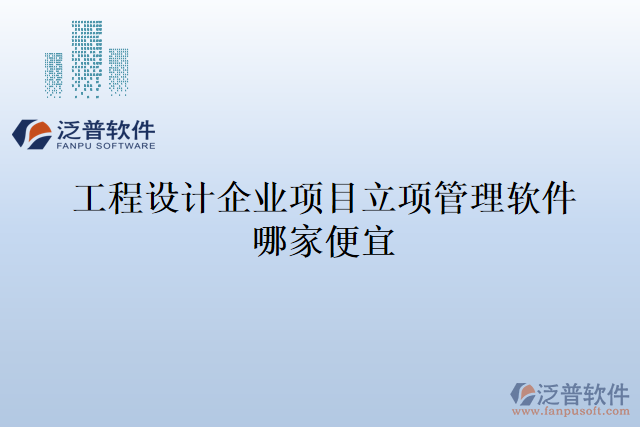 泛普软件
FANPU SOFTWARE

工程设计企业项目立项管理软件哪家便宜

泛普软件
www.fanpusoft.com